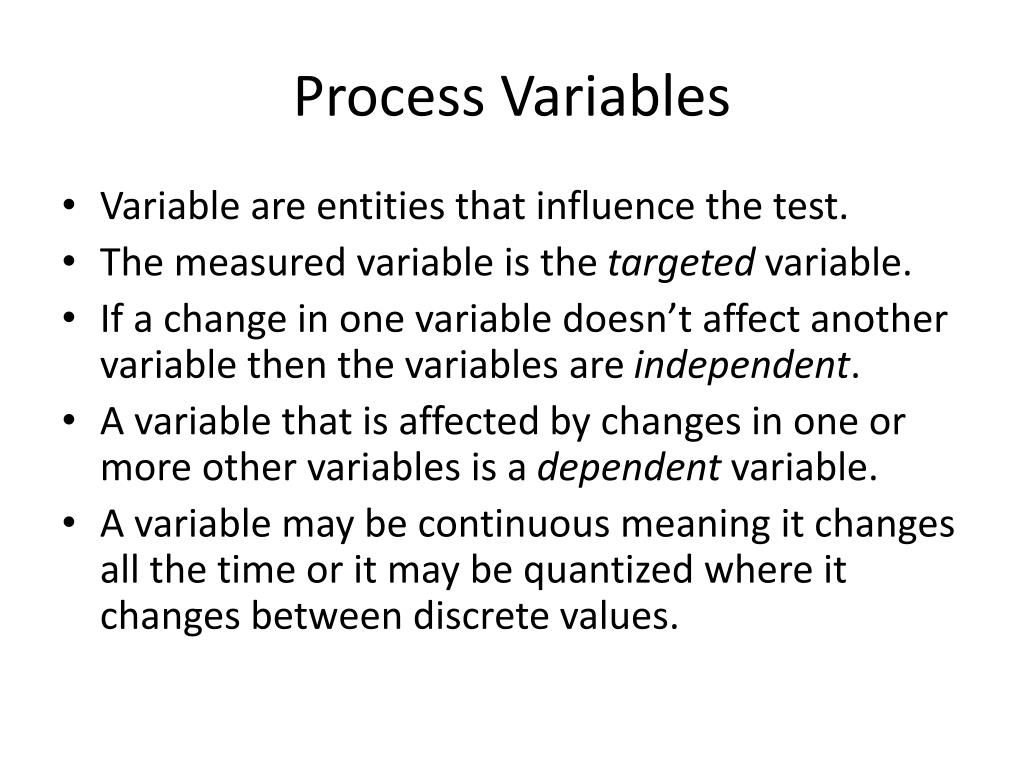 Process Variables

• Variable are entities that influence the test.
• The measured variable is the targeted variable.
• If a change in one variable doesn’t affect another variable then the variables are independent.
• A variable that is affected by changes in one or more other variables is a dependent variable.
• A variable may be continuous meaning it changes all the time or it may be quantized where it changes between discrete values.